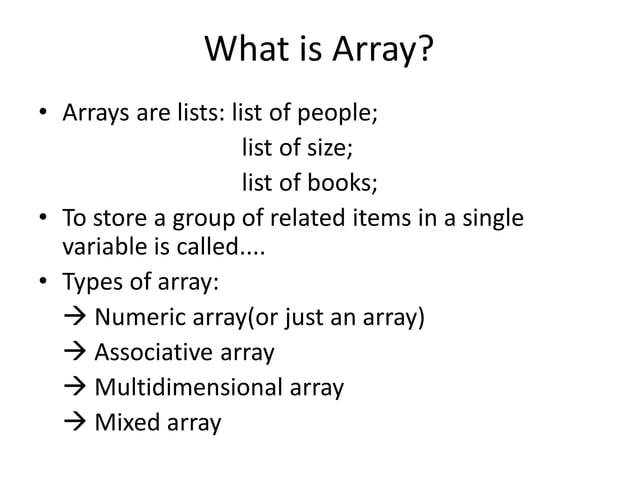 What is Array?

• Arrays are lists: list of people;
list of size;
list of books;
• To store a group of related items in a single variable is called....
• Types of array:
→ Numeric array(or just an array)
→ Associative array
→ Multidimensional array
→ Mixed array